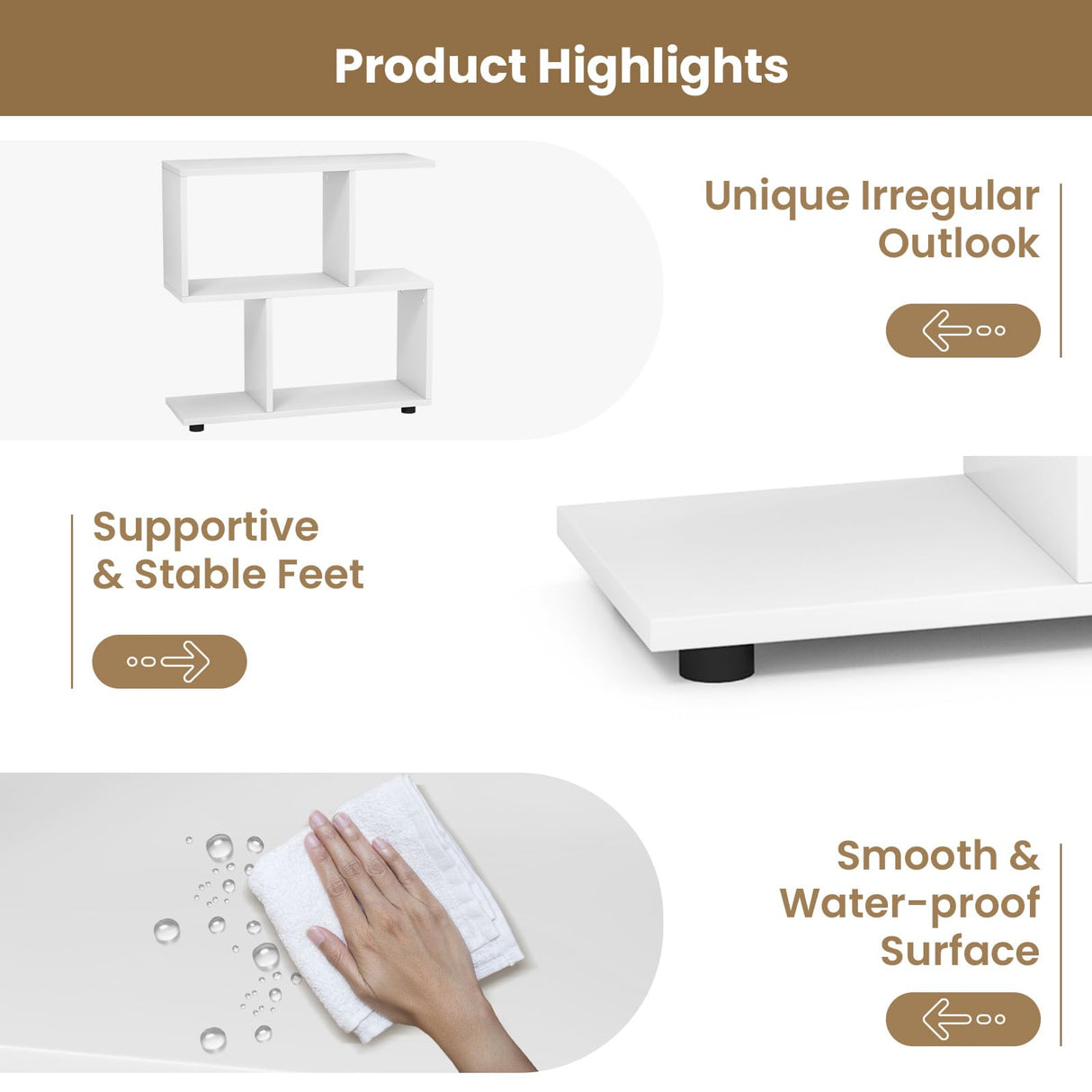 Product Highlights

Unique Irregular Outlook

Supportive & Stable Feet

Smooth & Water-proof Surface